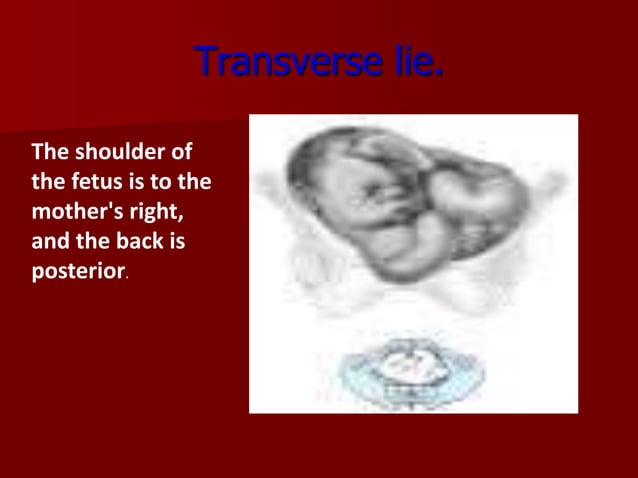 Transverse lie.

The shoulder of the fetus is to the mother's right, and the back is posterior.